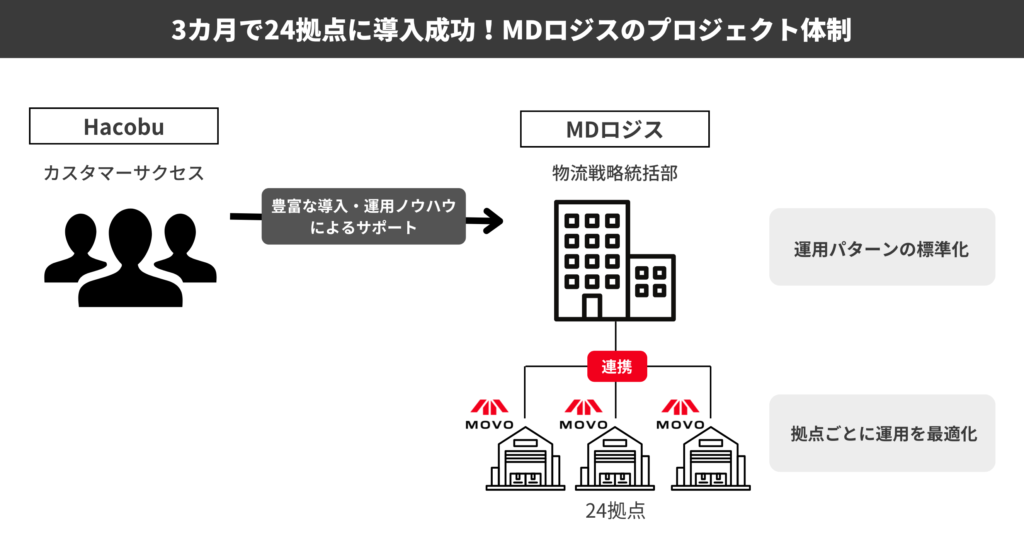 3カ月で24拠点に導入成功！MDロジスのプロジェクト体制

Hacobu

カスタマーサクセス

豊富な導入・運用ノウハウによるサポート

MDロジス

物流戦略統括部

運用パターンの標準化

連携

MOVO

MOVO

MOVO

拠点ごとに運用を最適化

24拠点